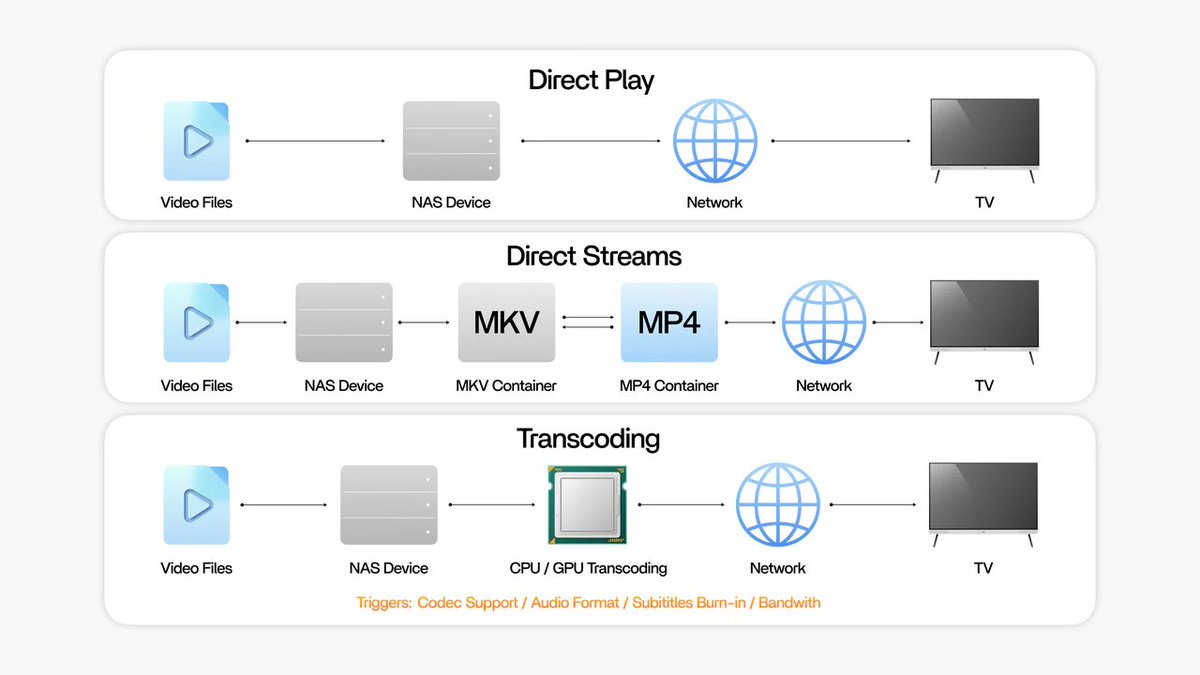 Direct Play

Video Files

NAS Device

Network

TV

Direct Streams

Video Files

NAS Device

MKV

MKV Container

MP4

MP4 Container

Network

TV

Transcoding

Video Files

NAS Device

CPU / GPU Transcoding

Network

TV

Triggers: Codec Support / Audio Format / Subititles Burn-in / Bandwith